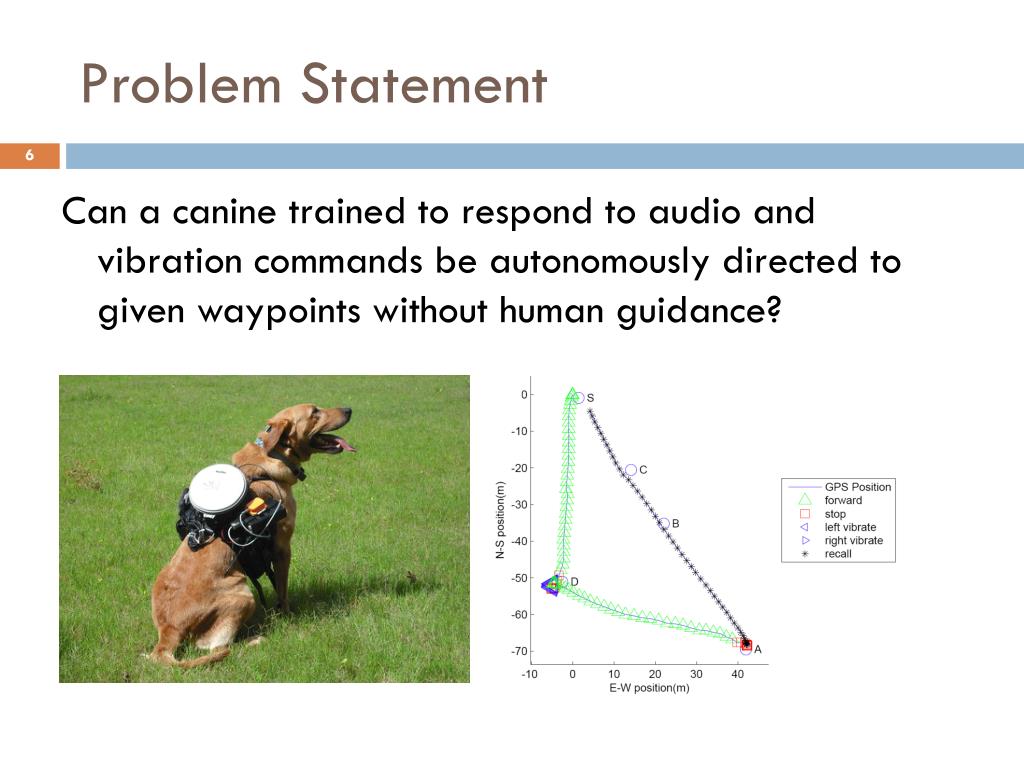 Problem Statement

6

Can a canine trained to respond to audio and vibration commands be autonomously directed to given waypoints without human guidance?

0
-10
-20
-30
-40
-50
-60
-70
N-S position(m)
-10
0
10
20
30
40
E-W position(m)
S
C
B
D
A

GPS Position
forward
stop
left vibrate
right vibrate
recall